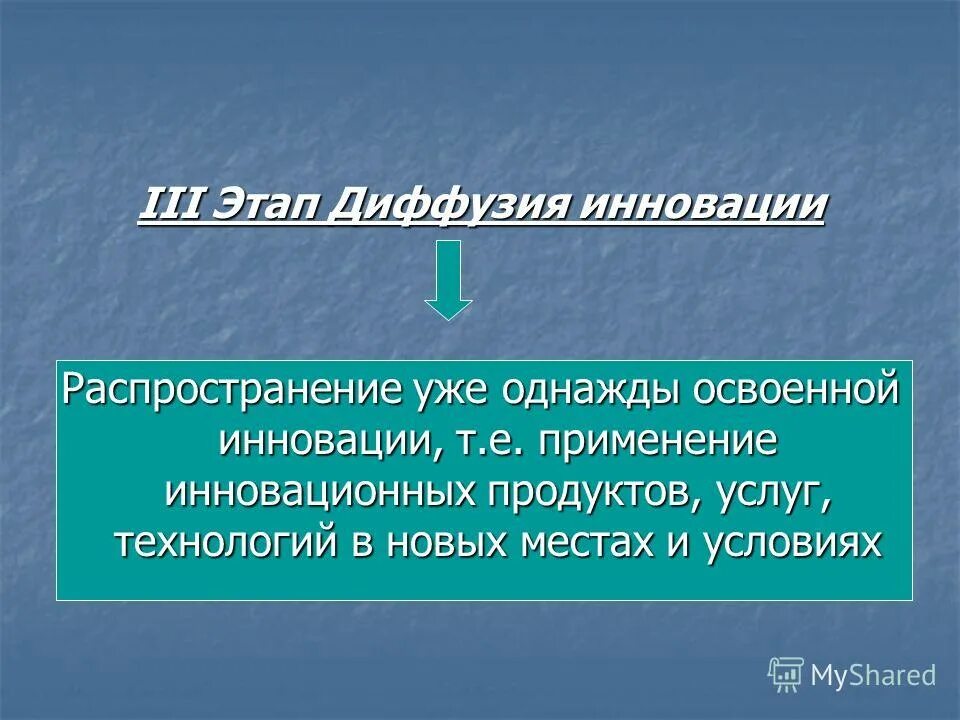 III Этап Диффузия инновации

Распространение уже однажды освоенной инновации, т.е. применение инновационных продуктов, услуг, технологий в новых местах и условиях

MyShared